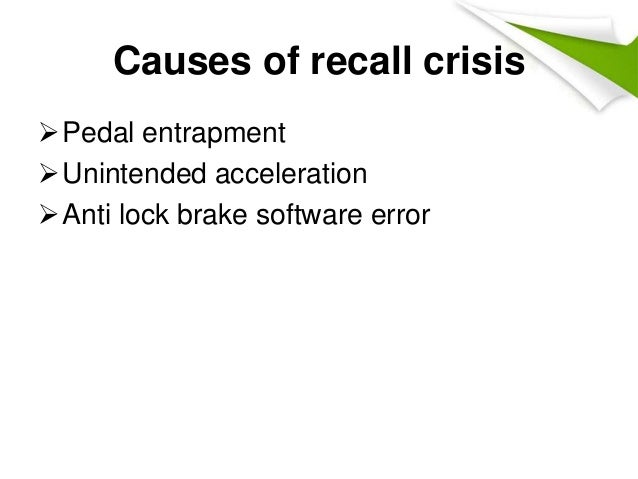 Causes of recall crisis

➢ Pedal entrapment
➢ Unintended acceleration
➢ Anti lock brake software error